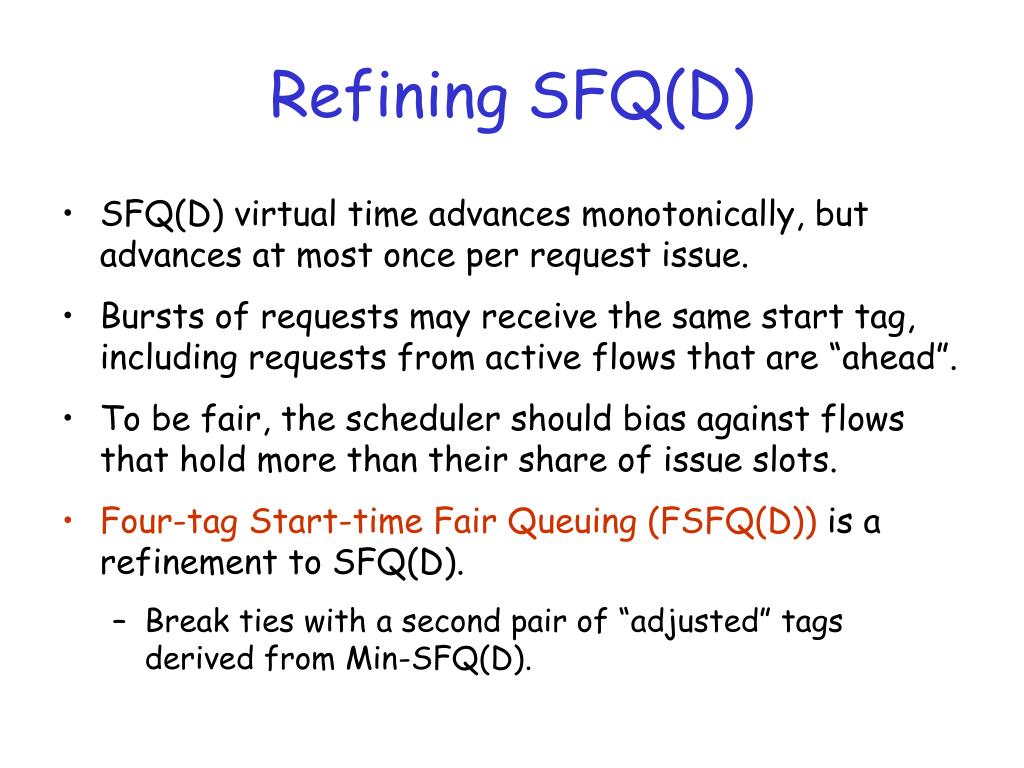 Refining SFQ(D)

• SFQ(D) virtual time advances monotonically, but advances at most once per request issue.

• Bursts of requests may receive the same start tag, including requests from active flows that are “ahead”.

• To be fair, the scheduler should bias against flows that hold more than their share of issue slots.

• Four-tag Start-time Fair Queuing (FSFQ(D)) is a refinement to SFQ(D).

– Break ties with a second pair of “adjusted” tags derived from Min-SFQ(D).